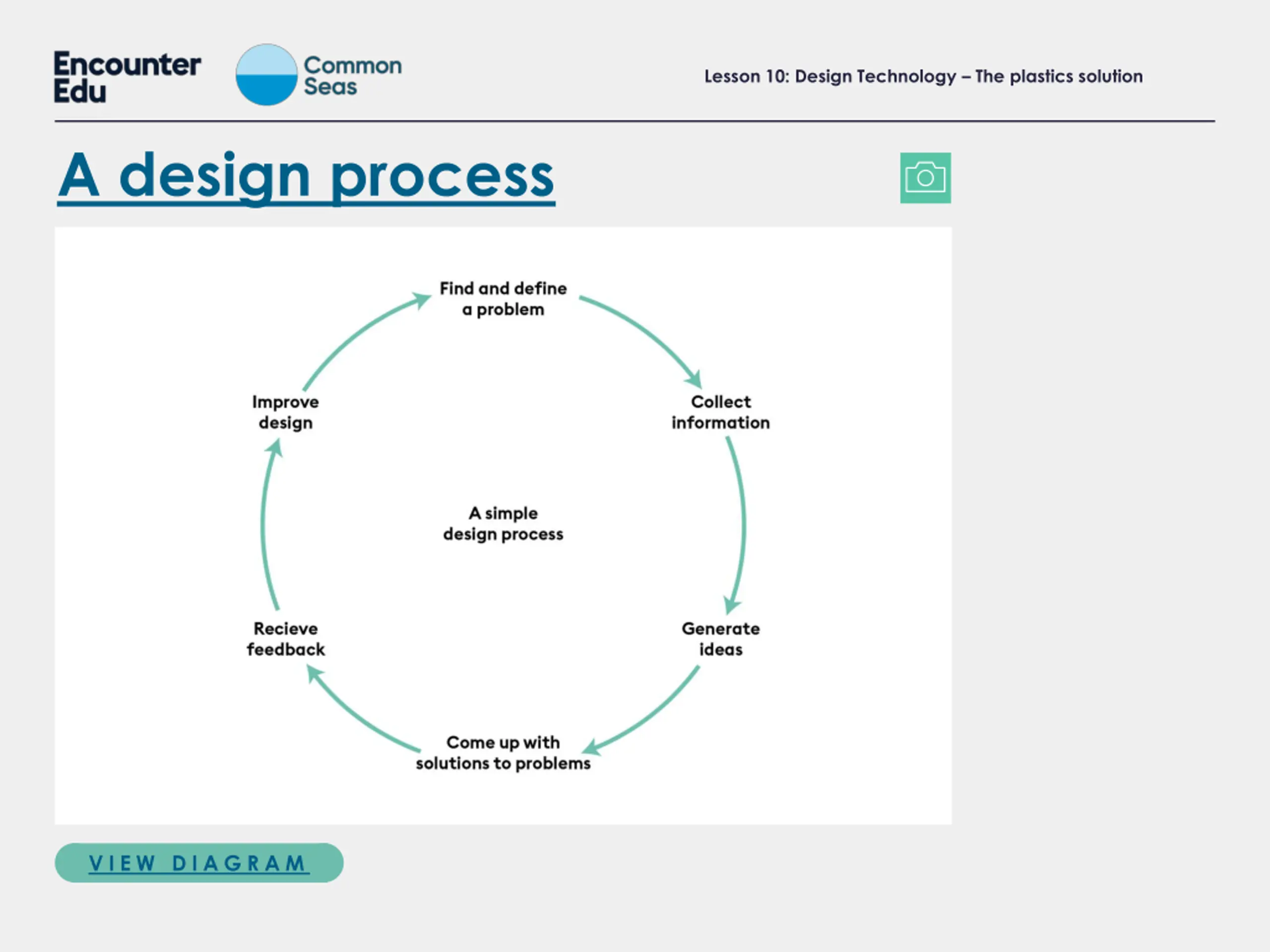 Encounter Edu

Common Seas

Lesson 10: Design Technology – The plastics solution

A design process

Find and define a problem

Collect information

Generate ideas

Come up with solutions to problems

Recieve feedback

Improve design

A simple design process

VIEW DIAGRAM